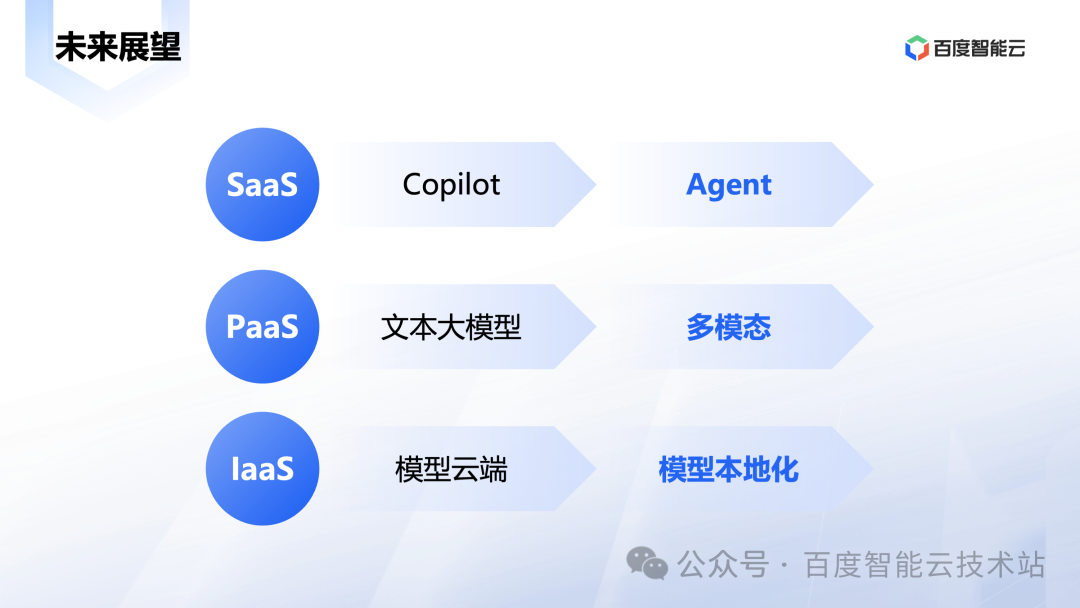 未来展望

百度智能云

SaaS
Copilot
Agent

PaaS
文本大模型
多模态

IaaS
模型云端
模型本地化

公众号 · 百度智能云技术站